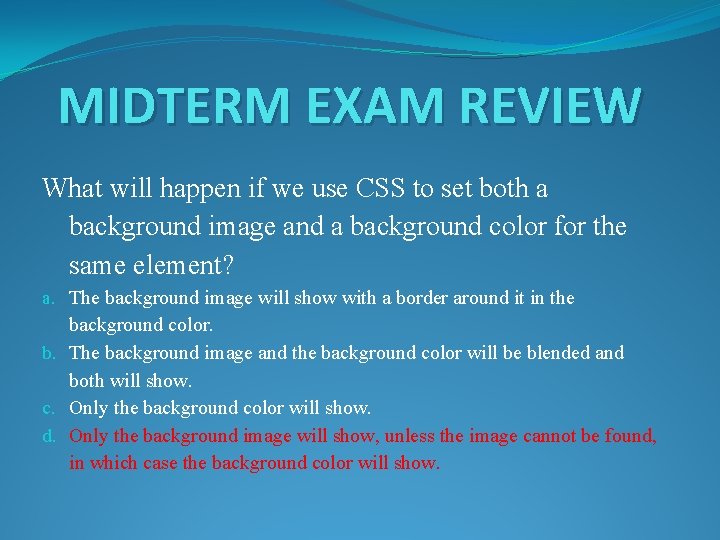 MIDTERM EXAM REVIEW

What will happen if we use CSS to set both a background image and a background color for the same element?

a. The background image will show with a border around it in the background color.
b. The background image and the background color will be blended and both will show.
c. Only the background color will show.
d. Only the background image will show, unless the image cannot be found, in which case the background color will show.